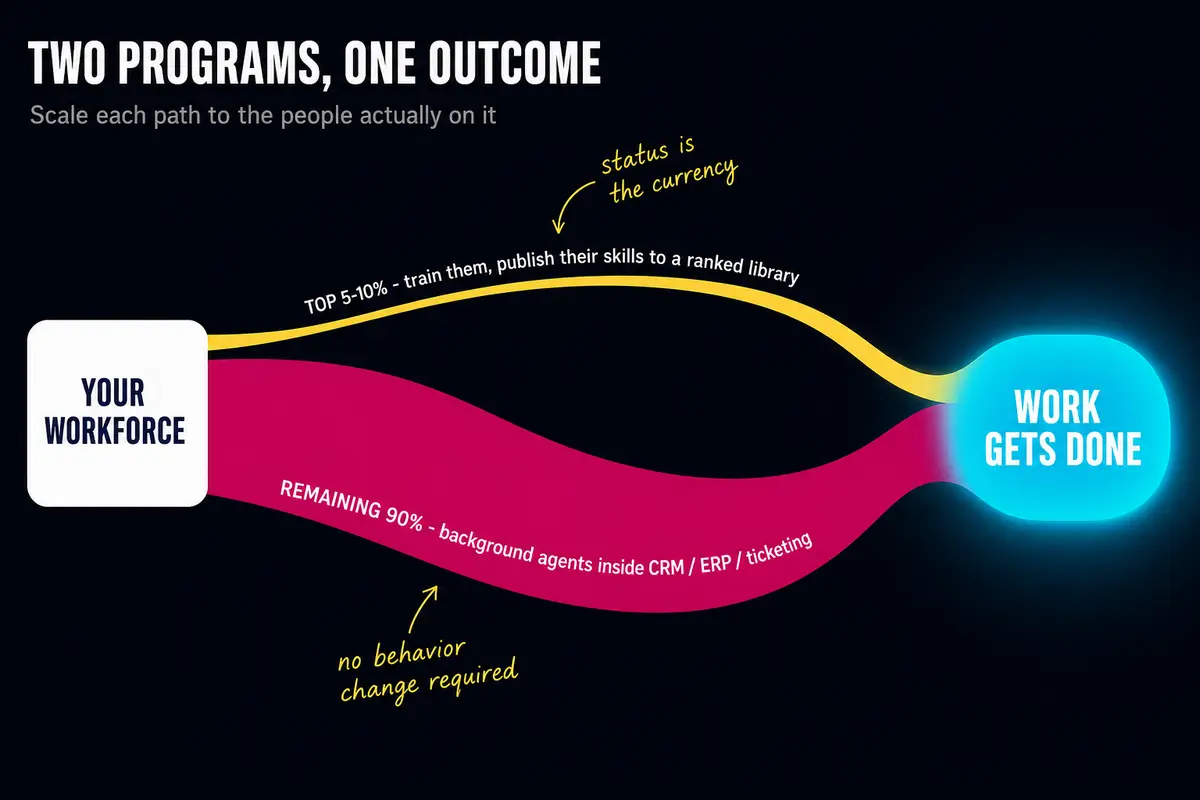 TWO PROGRAMS, ONE OUTCOME

Scale each path to the people actually on it

status is the currency

TOP 5-10% - train them, publish their skills to a ranked library

YOUR WORKFORCE

WORK GETS DONE

REMAINING 90% - background agents inside CRM / ERP / ticketing

no behavior change required